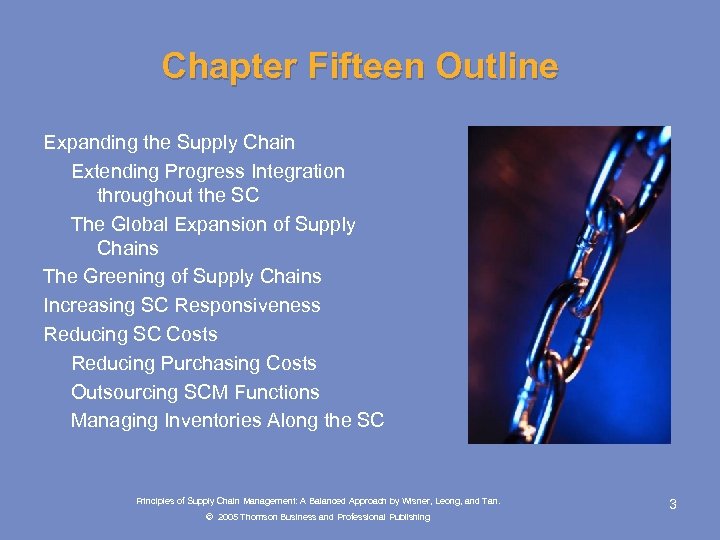 Chapter Fifteen Outline

Expanding the Supply Chain
Extending Progress Integration throughout the SC
The Global Expansion of Supply Chains
The Greening of Supply Chains
Increasing SC Responsiveness
Reducing SC Costs
Reducing Purchasing Costs
Outsourcing SCM Functions
Managing Inventories Along the SC

Principles of Supply Chain Management: A Balanced Approach by Wisner, Leong, and Tan.
© 2005 Thomson Business and Professional Publishing

3